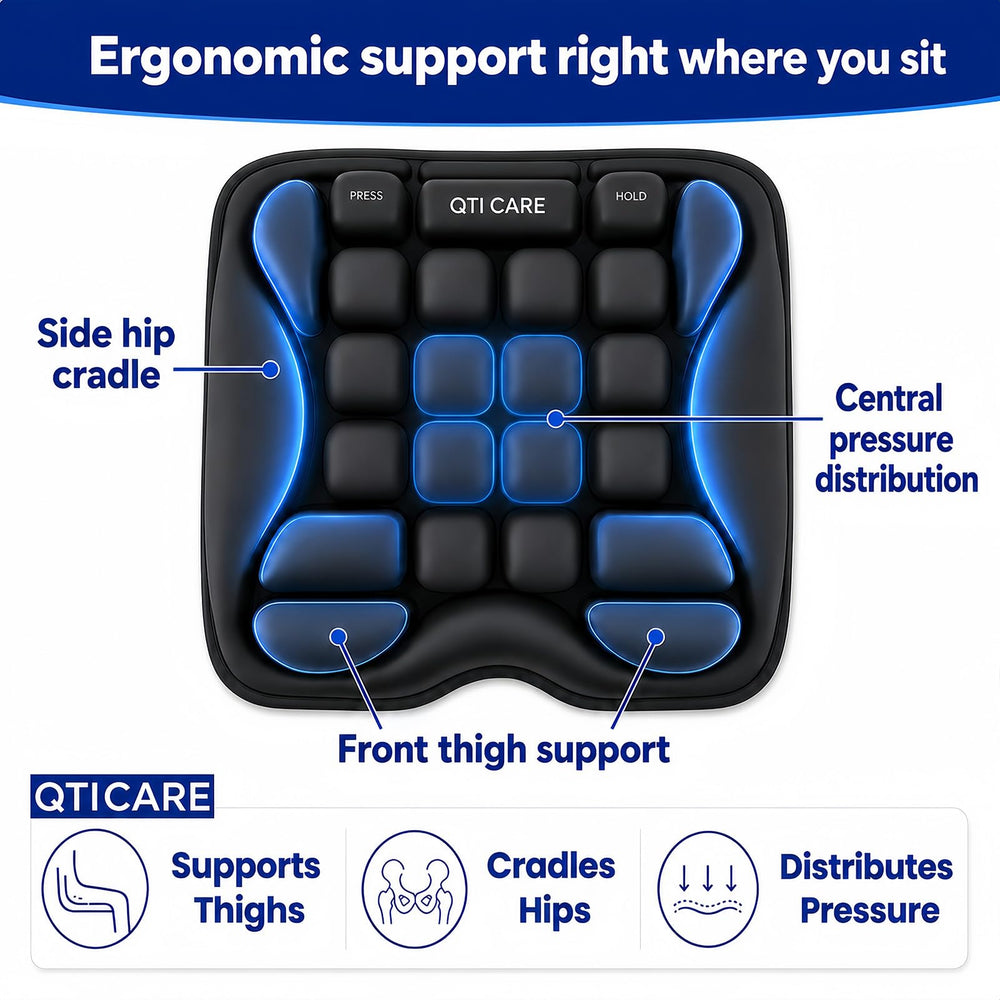 Ergonomic support right where you sit

PRESS
QTI CARE
HOLD

Side hip cradle

Central pressure distribution

Front thigh support

QTICARE

Supports Thighs

Cradles Hips

Distributes Pressure